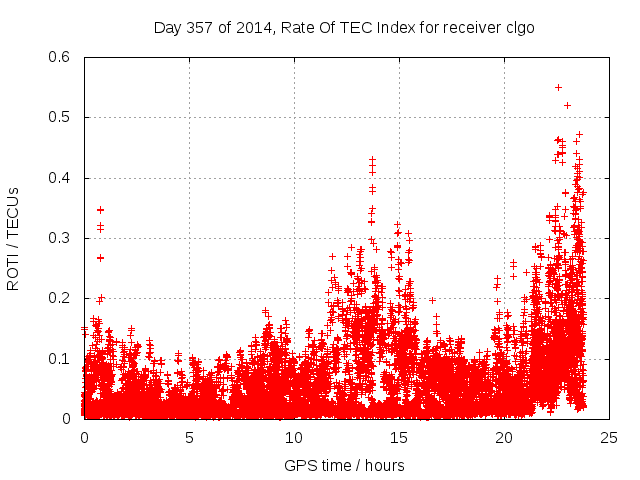 Day 357 of 2014, Rate Of TEC Index for receiver clgo

ROTI / TECUs

0.6
0.5
0.4
0.3
0.2
0.1
0

0
5
10
15
20
25

GPS time / hours